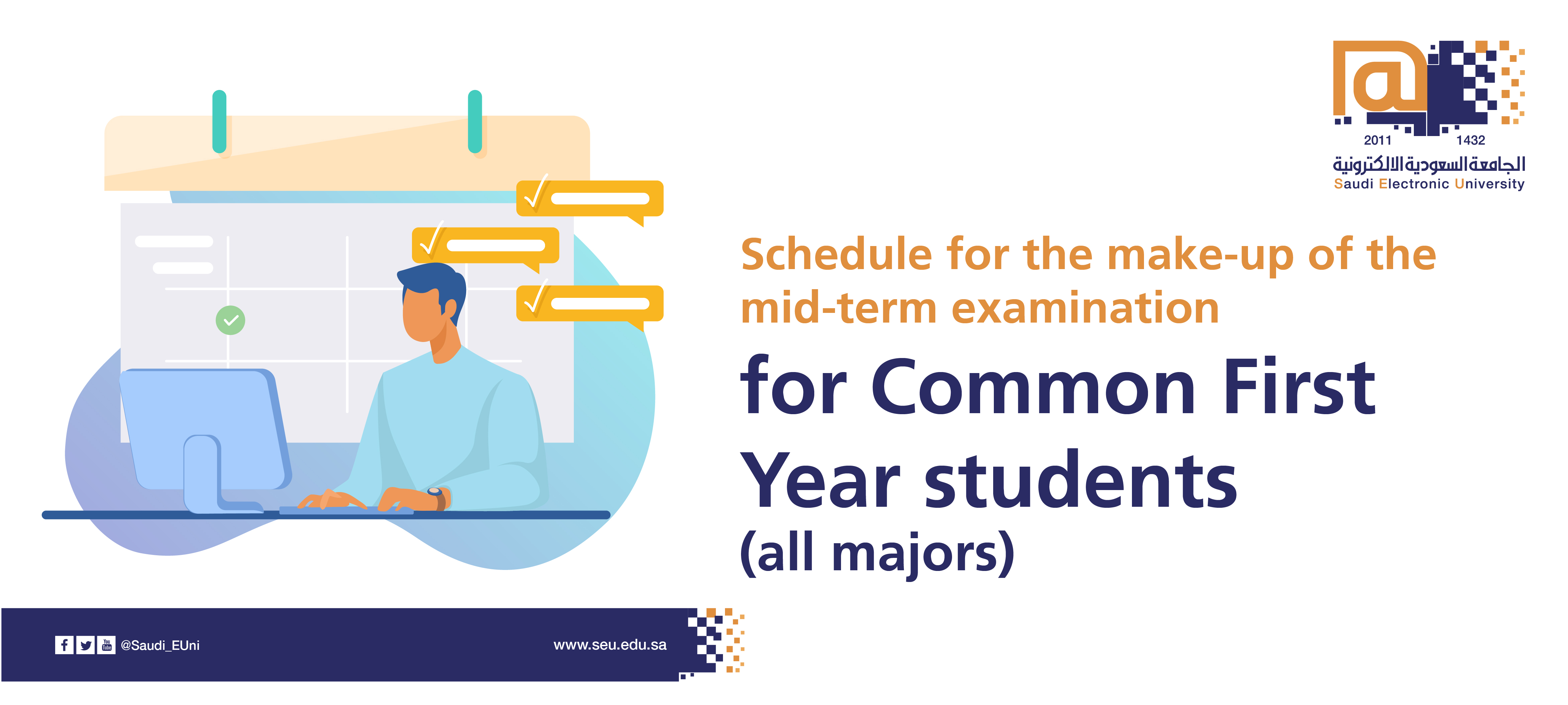 2011 1432
الجامعة السعودية الالكترونية
Saudi Electronic University

Schedule for the make-up of the mid-term examination

for Common First Year students

(all majors)

@Saudi_EUni

www.seu.edu.sa